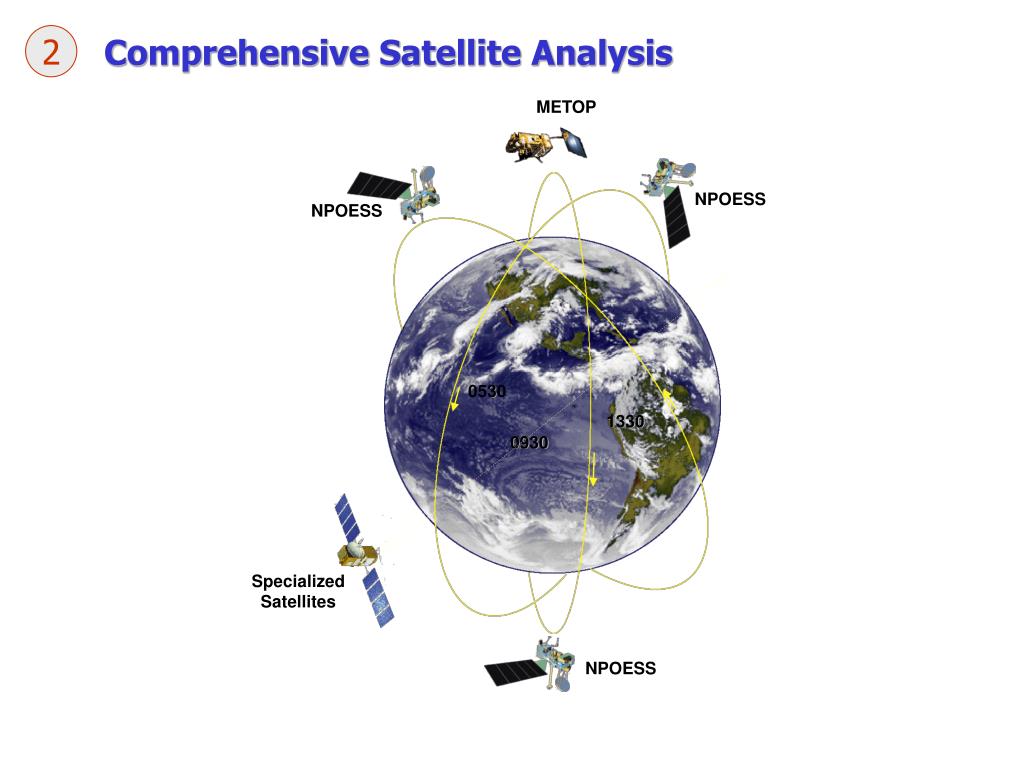 2 Comprehensive Satellite Analysis

METOP

NPOESS

NPOESS

0530

1330

0930

Specialized Satellites

NPOESS